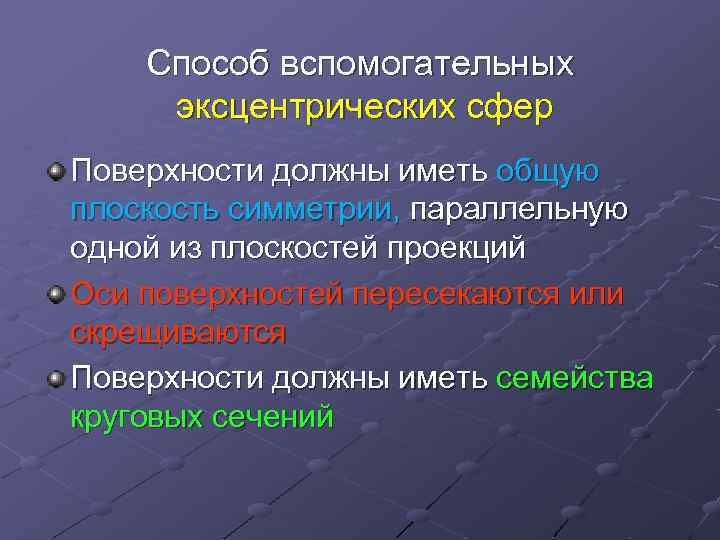 Способ вспомогательных эксцентрических сфер

Поверхности должны иметь общую плоскость симметрии, параллельную одной из плоскостей проекций

Оси поверхностей пересекаются или скрещиваются

Поверхности должны иметь семейства круговых сечений